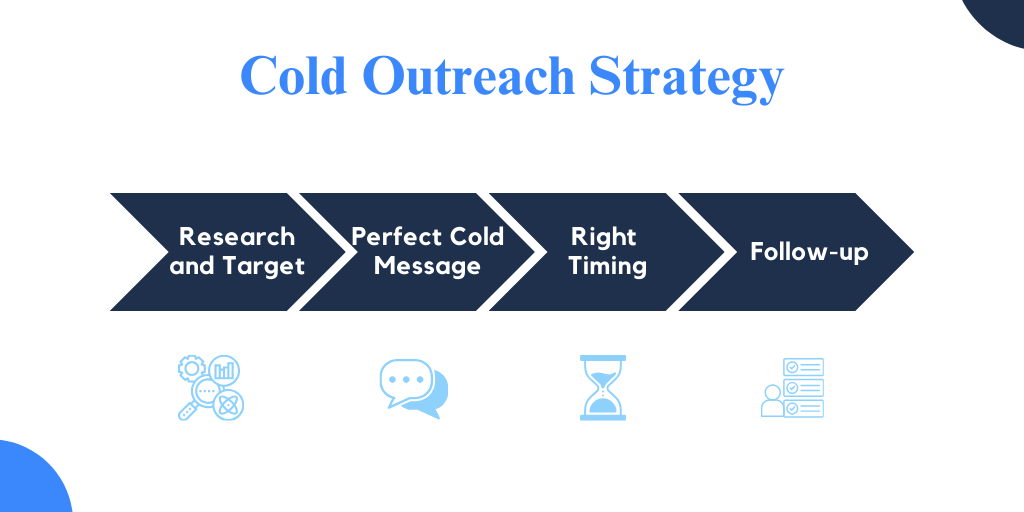 Cold Outreach Strategy

Research and Target

Perfect Cold Message

Right Timing

Follow-up